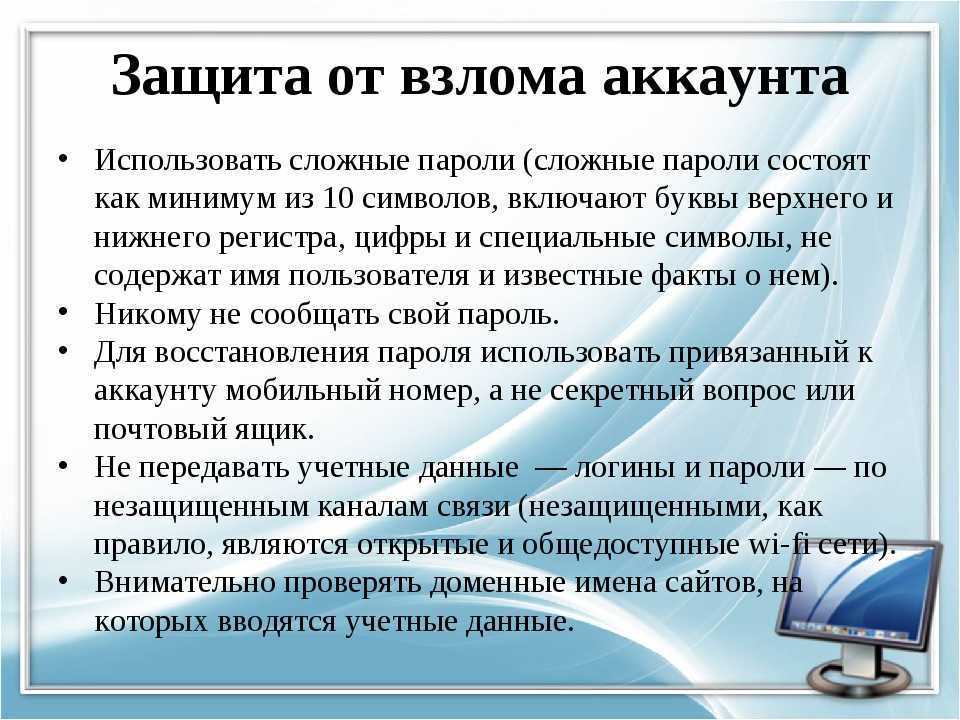 Защита от взлома аккаунта

• Использовать сложные пароли (сложные пароли состоят как минимум из 10 символов, включают буквы верхнего и нижнего регистра, цифры и специальные символы, не содержат имя пользователя и известные факты о нем).
• Никому не сообщать свой пароль.
• Для восстановления пароля использовать привязанный к аккаунту мобильный номер, а не секретный вопрос или почтовый ящик.
• Не передавать учетные данные — логины и пароли — по незащищенным каналам связи (незащищенными, как правило, являются открытые и общедоступные wi-fi сети).
• Внимательно проверять доменные имена сайтов, на которых вводятся учетные данные.